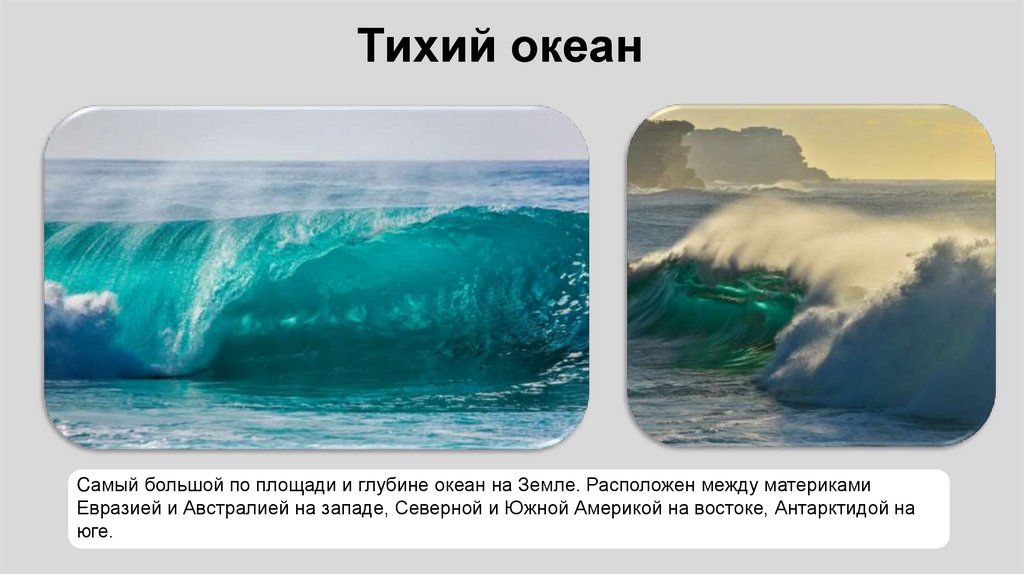 Тихий океан

Самый большой по площади и глубине океан на Земле. Расположен между материками Евразией и Австралией на западе, Северной и Южной Америкой на востоке, Антарктидой на юге.